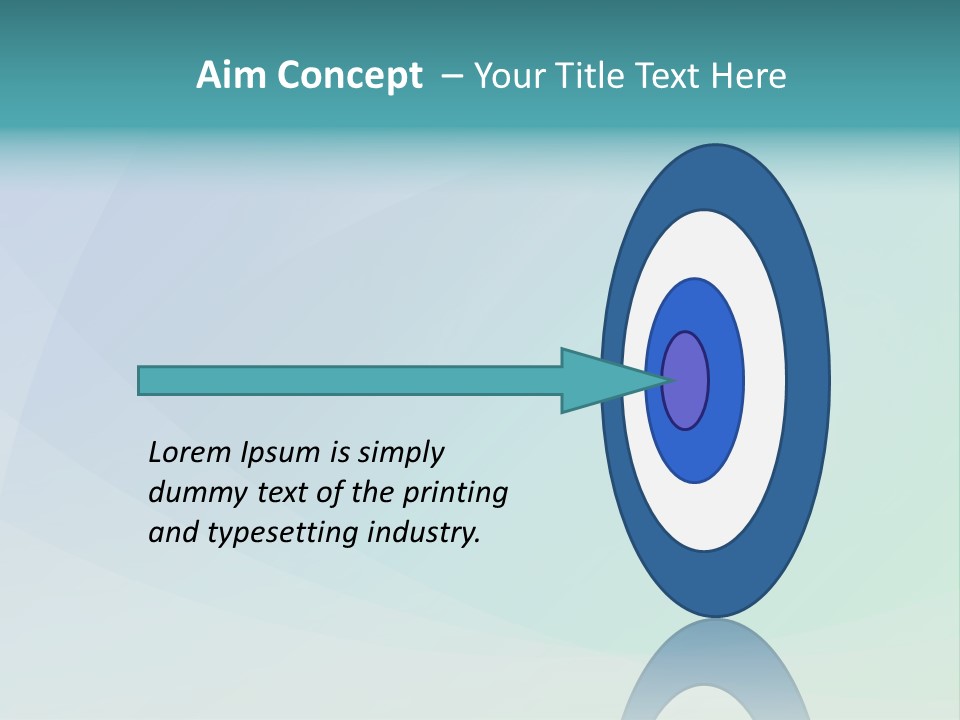 Aim Concept – Your Title Text Here

Lorem Ipsum is simply dummy text of the printing and typesetting industry.